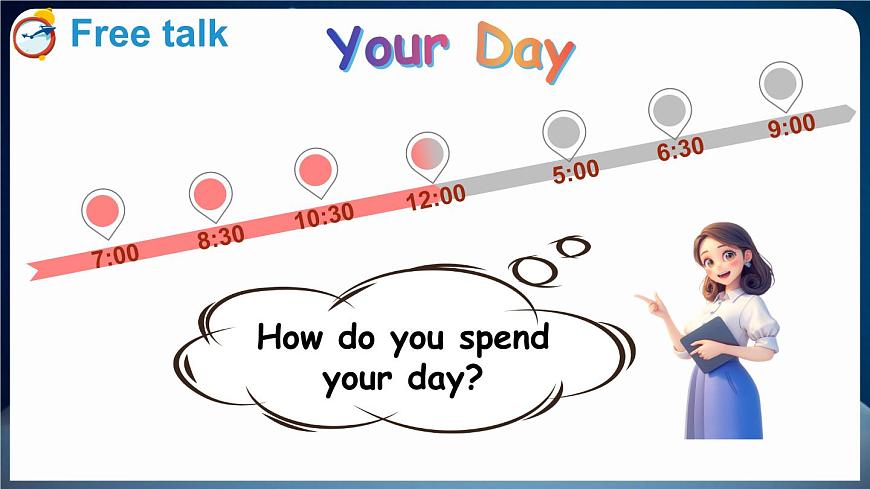 Free talk

Your Day

7:00
8:30
10:30
12:00
5:00
6:30
9:00

How do you spend your day?